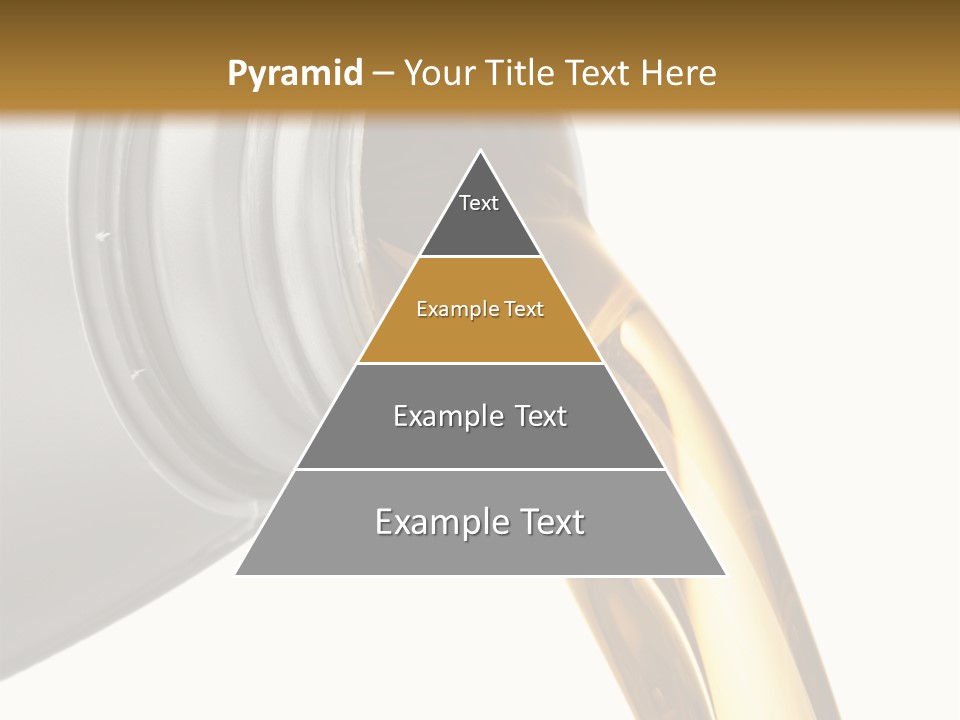 Pyramid – Your Title Text Here

Text

Example Text

Example Text

Example Text